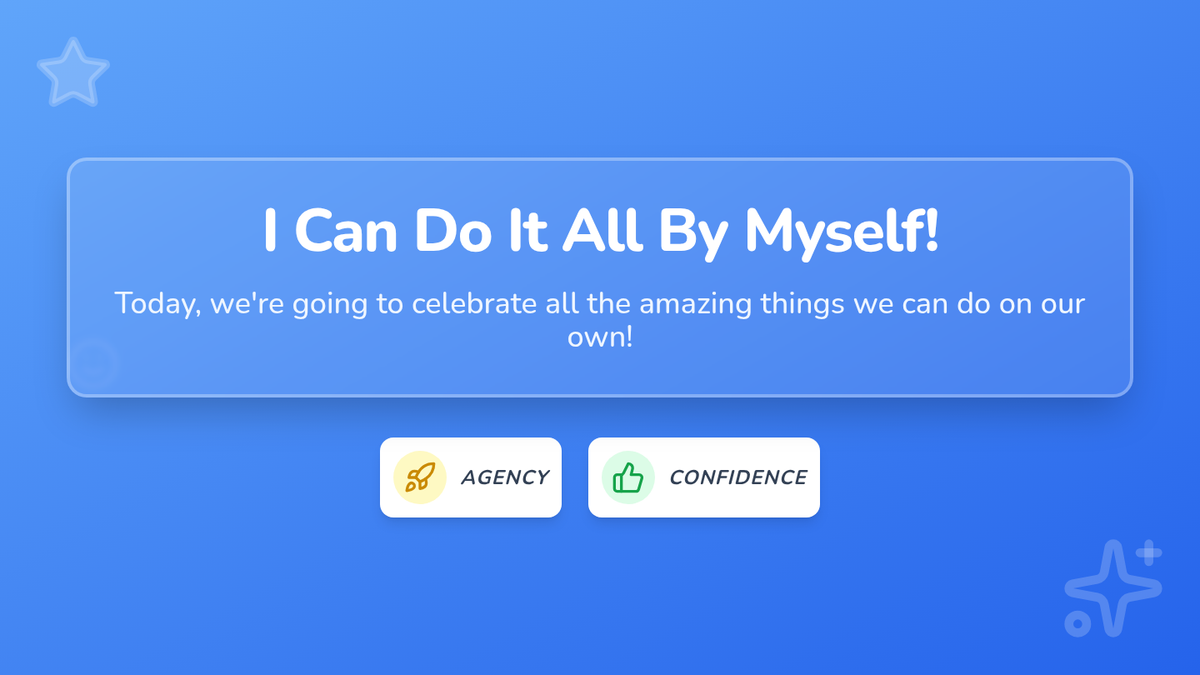 I Can Do It All By Myself!

Today, we're going to celebrate all the amazing things we can do on our own!

AGENCY

CONFIDENCE